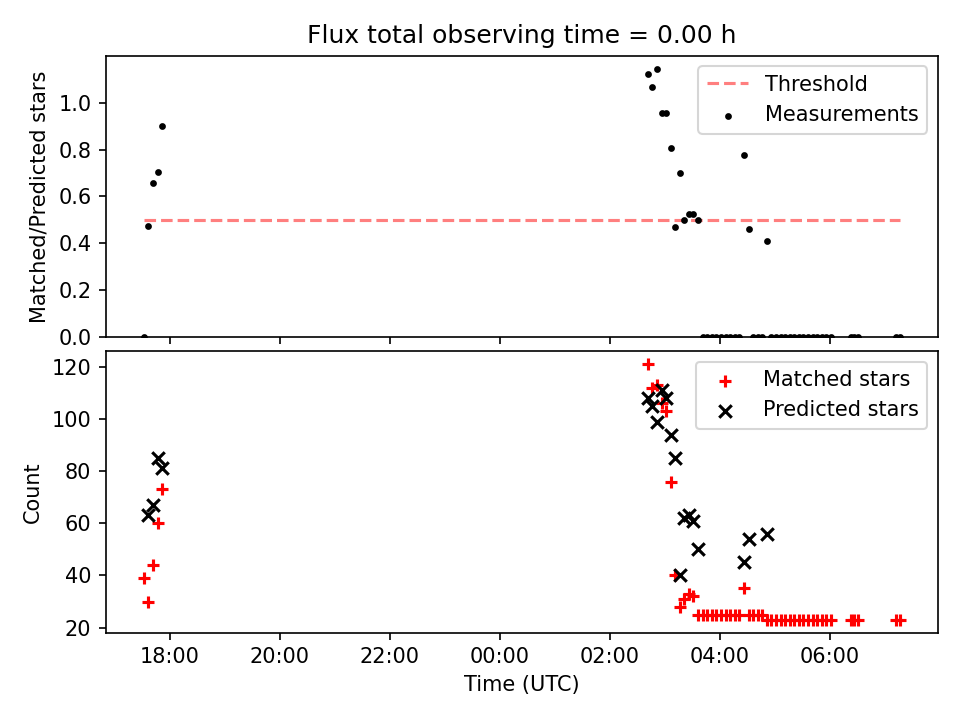 Flux total observing time = 0.00 h

Matched/Predicted stars

1.0
0.8
0.6
0.4
0.2
0.0

Threshold
Measurements

Count

120
100
80
60
40
20

Matched stars
Predicted stars

18:00
20:00
22:00
00:00
02:00
04:00
06:00

Time (UTC)